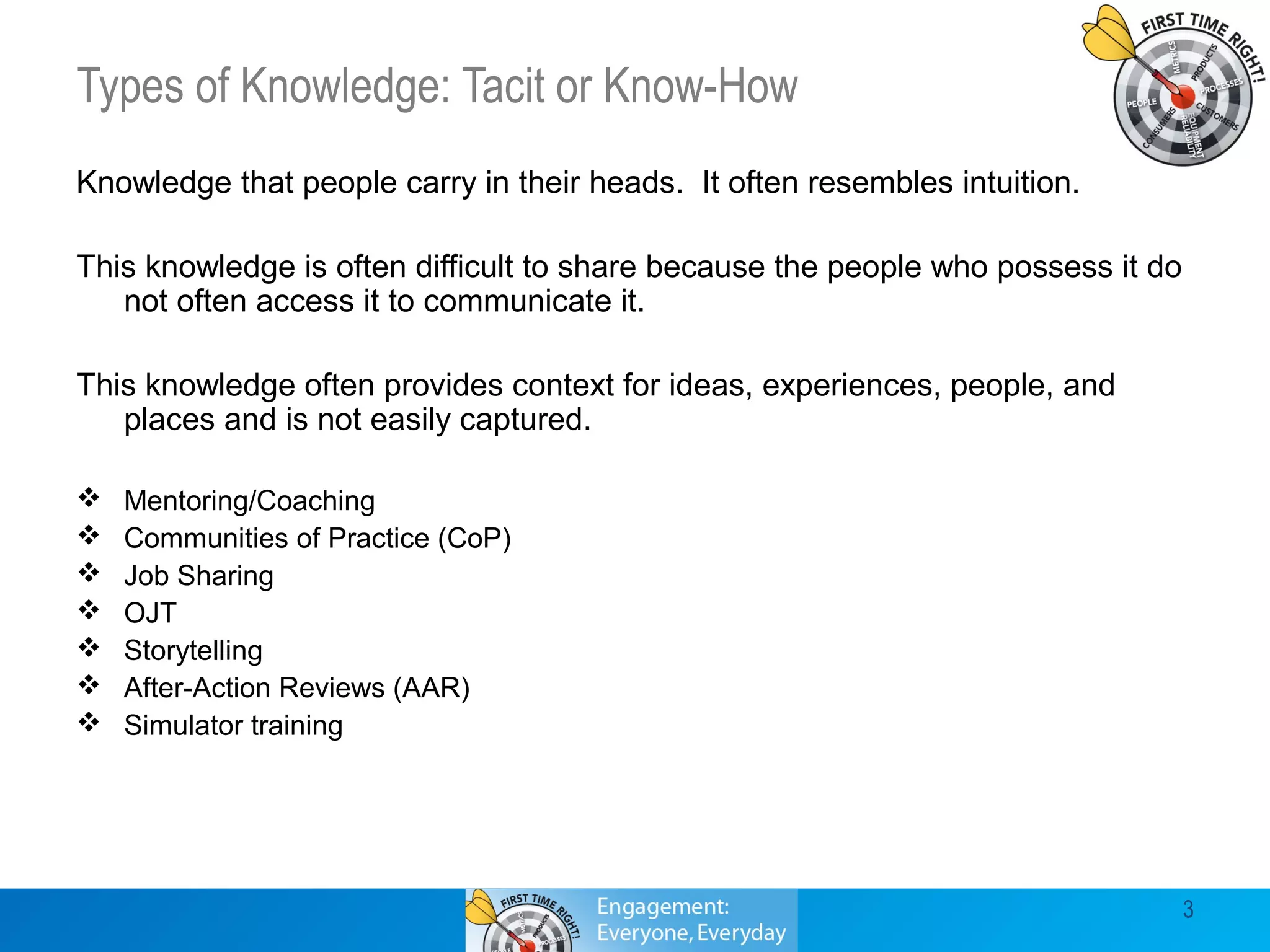 Types of Knowledge: Tacit or Know-How

FIRST TIME RIGHT!
METRICS
PRODUCTS
PROCESSES
PEOPLE
CUSTOMERS
CONSUMERS
EQUIPMENT RELIABILITY

Knowledge that people carry in their heads. It often resembles intuition.

This knowledge is often difficult to share because the people who possess it do not often access it to communicate it.

This knowledge often provides context for ideas, experiences, people, and places and is not easily captured.

❖ Mentoring/Coaching
❖ Communities of Practice (CoP)
❖ Job Sharing
❖ OJT
❖ Storytelling
❖ After-Action Reviews (AAR)
❖ Simulator training

FIRST TIME RIGHT!
METRICS
PRODUCTS
PROCESSES
PEOPLE

Engagement:
Everyone, Everyday

3